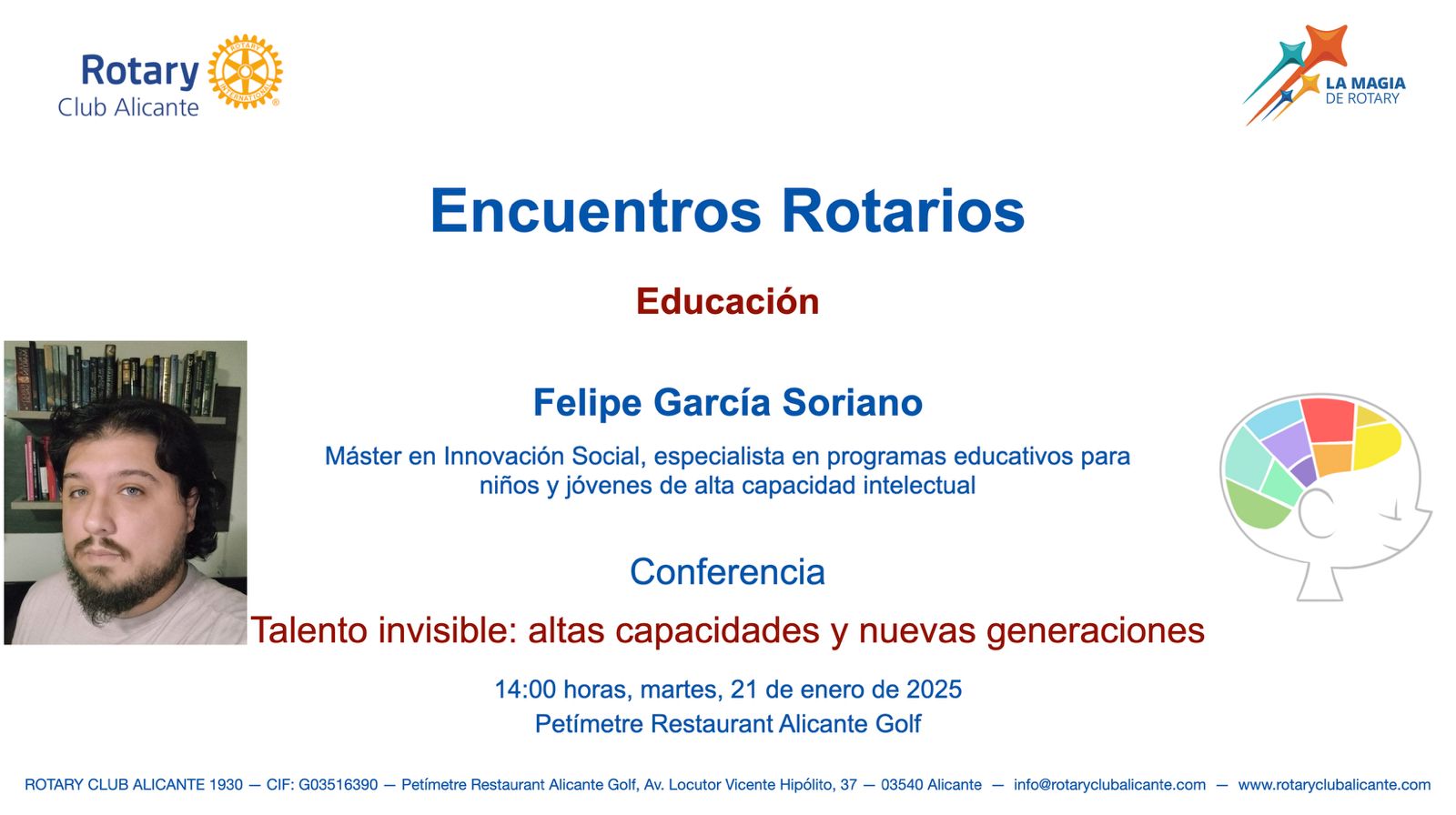 Rotary Club Alicante

ROTARY INTERNATIONAL

LA MAGIA DE ROTARY

Encuentros Rotarios

Educación

Felipe García Soriano

Máster en Innovación Social, especialista en programas educativos para niños y jóvenes de alta capacidad intelectual

Conferencia

Talento invisible: altas capacidades y nuevas generaciones

14:00 horas, martes, 21 de enero de 2025
Petímetre Restaurant Alicante Golf

ROTARY CLUB ALICANTE 1930 — CIF: G03516390 — Petímetre Restaurant Alicante Golf, Av. Locutor Vicente Hipólito, 37 — 03540 Alicante — info@rotaryclubalicante.com — www.rotaryclubalicante.com